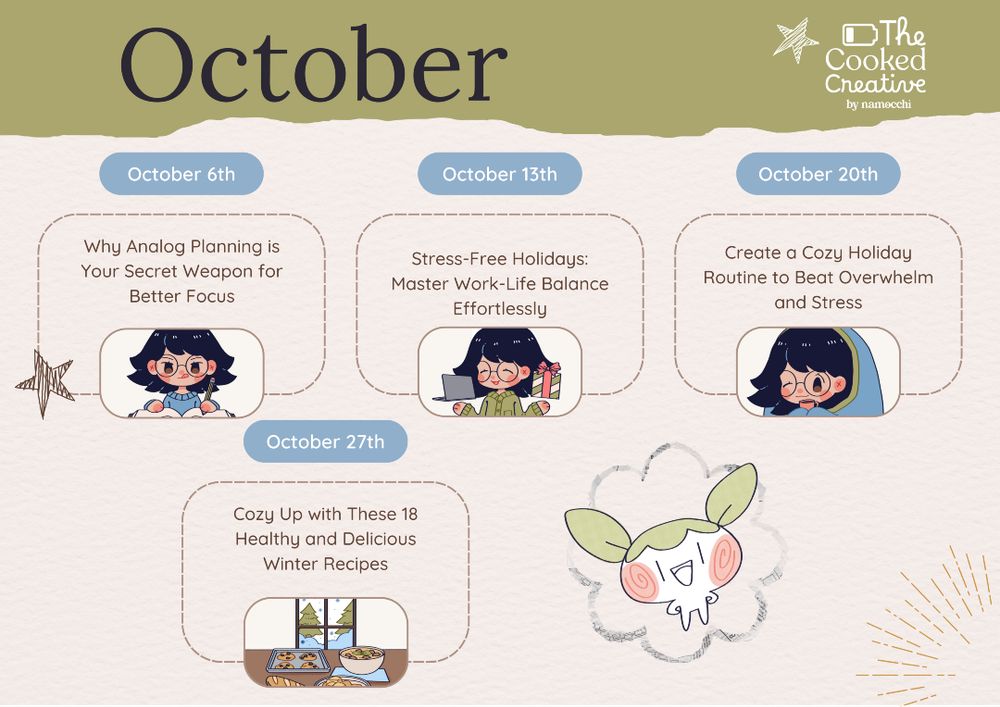 October

The Cooked Creative
by namocchi

October 6th

Why Analog Planning is Your Secret Weapon for Better Focus

October 13th

Stress-Free Holidays: Master Work-Life Balance Effortlessly

October 20th

Create a Cozy Holiday Routine to Beat Overwhelm and Stress

October 27th

Cozy Up with These 18 Healthy and Delicious Winter Recipes